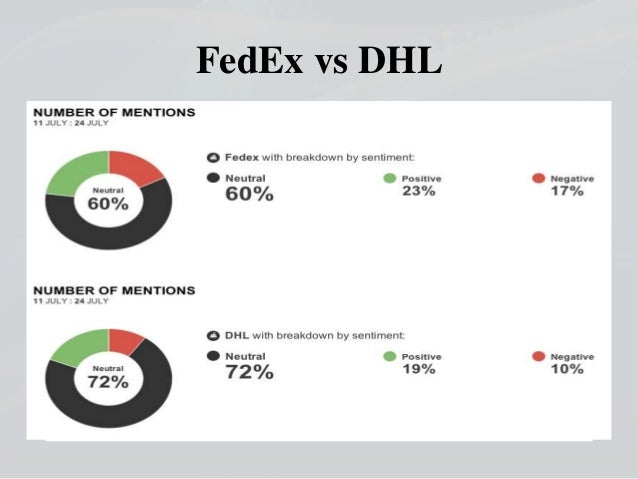 FedEx vs DHL

NUMBER OF MENTIONS
11 JULY : 24 JULY

Neutral
60%

Fedex with breakdown by sentiment:

Neutral
60%

Positive
23%

Negative
17%

NUMBER OF MENTIONS
11 JULY : 24 JULY

Neutral
72%

DHL with breakdown by sentiment:

Neutral
72%

Positive
19%

Negative
10%